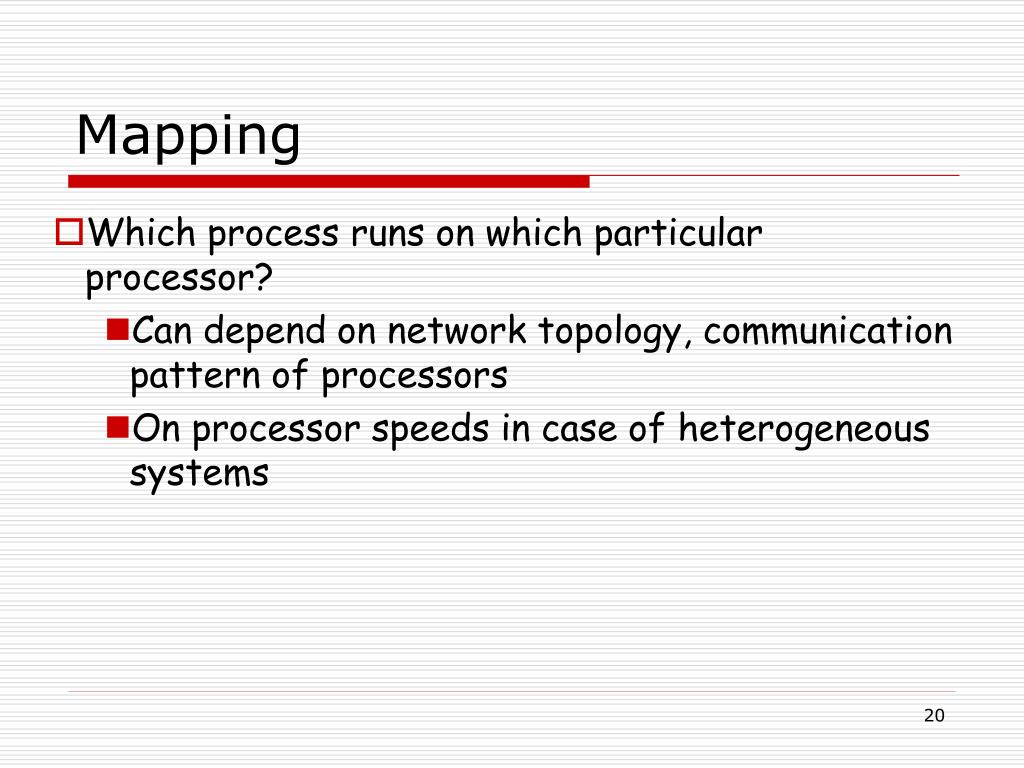 Mapping

Which process runs on which particular processor?

Can depend on network topology, communication pattern of processors

On processor speeds in case of heterogeneous systems

20